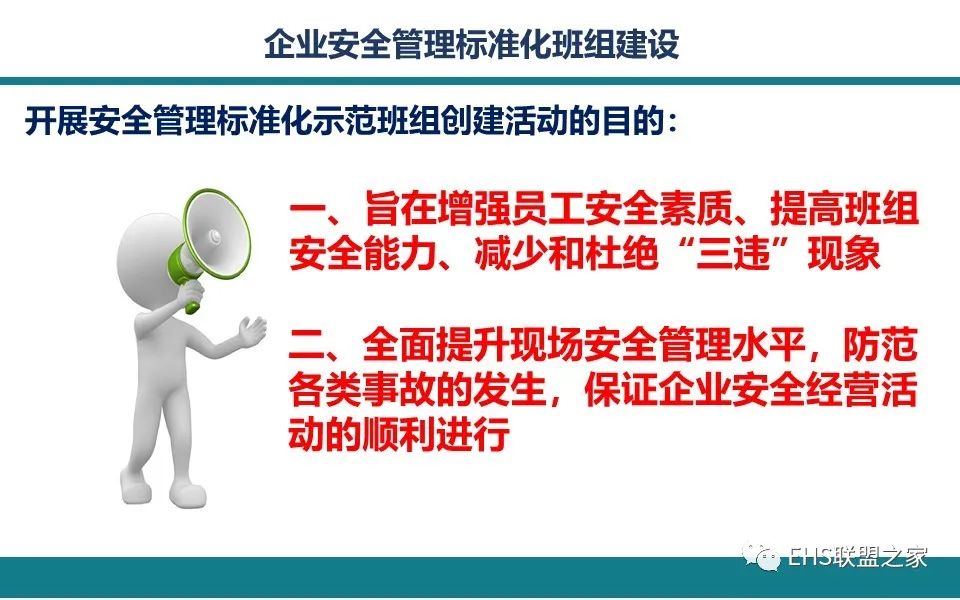 企业安全管理标准化班组建设

开展安全管理标准化示范班组创建活动的目的：

一、旨在增强员工安全素质、提高班组安全能力、减少和杜绝“三违”现象

二、全面提升现场安全管理水平，防范各类事故的发生，保证企业安全经营活动的顺利进行

EHS联盟之家